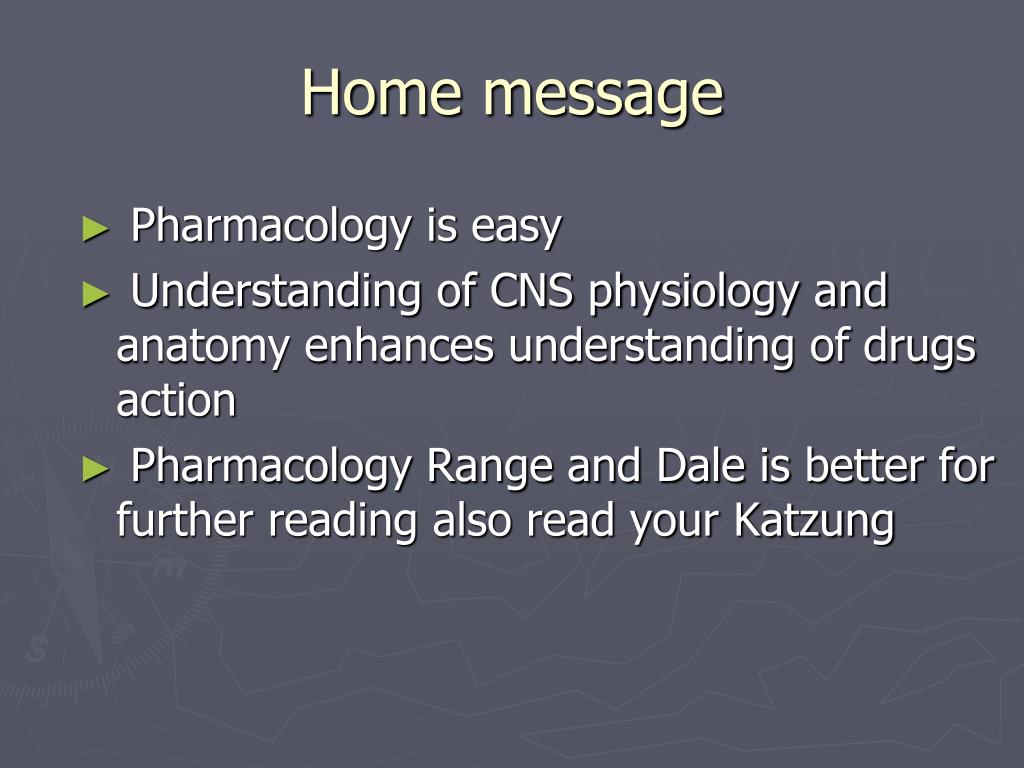 Home message

► Pharmacology is easy

► Understanding of CNS physiology and anatomy enhances understanding of drugs action

► Pharmacology Range and Dale is better for further reading also read your Katzung